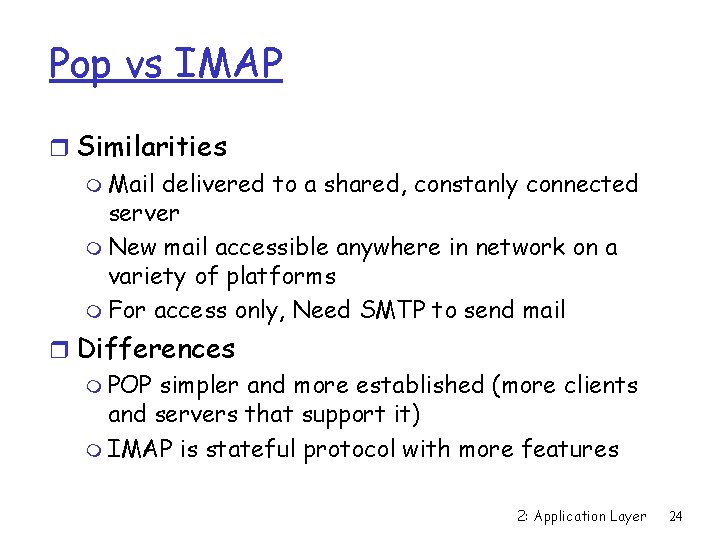 Pop vs IMAP

Similarities

Mail delivered to a shared, constanly connected server

New mail accessible anywhere in network on a variety of platforms

For access only, Need SMTP to send mail

Differences

POP simpler and more established (more clients and servers that support it)

IMAP is stateful protocol with more features

2: Application Layer 24